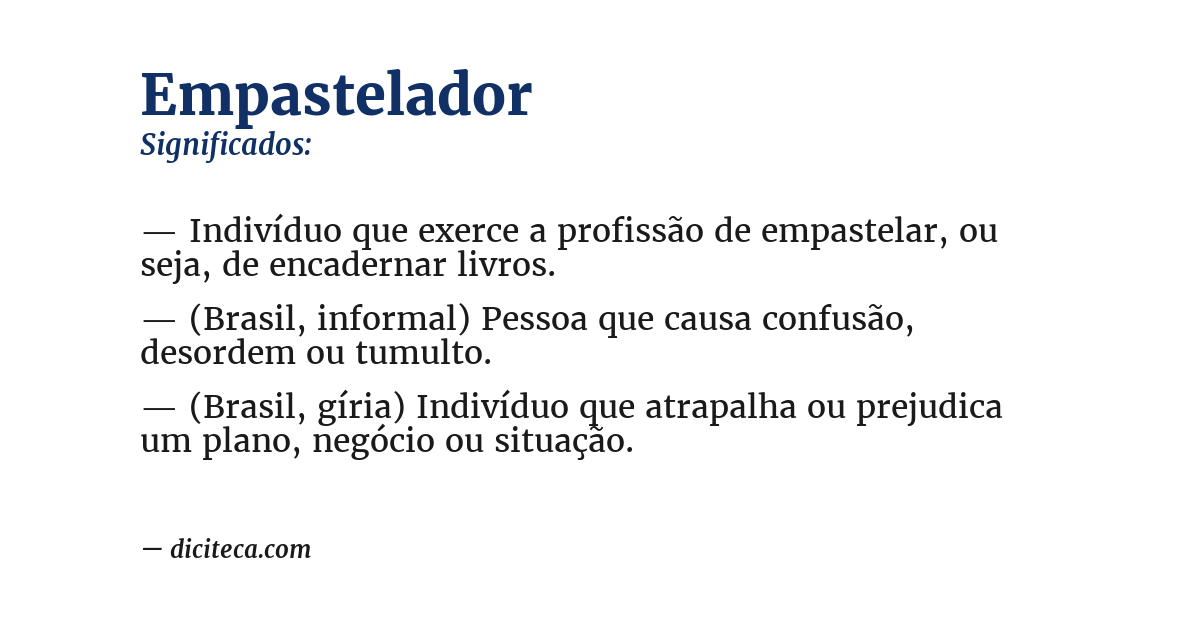 Empastelador
Significados:

— Indivíduo que exerce a profissão de empastelar, ou seja, de encadernar livros.

— (Brasil, informal) Pessoa que causa confusão, desordem ou tumulto.

— (Brasil, gíria) Indivíduo que atrapalha ou prejudica um plano, negócio ou situação.

— diciteca.com